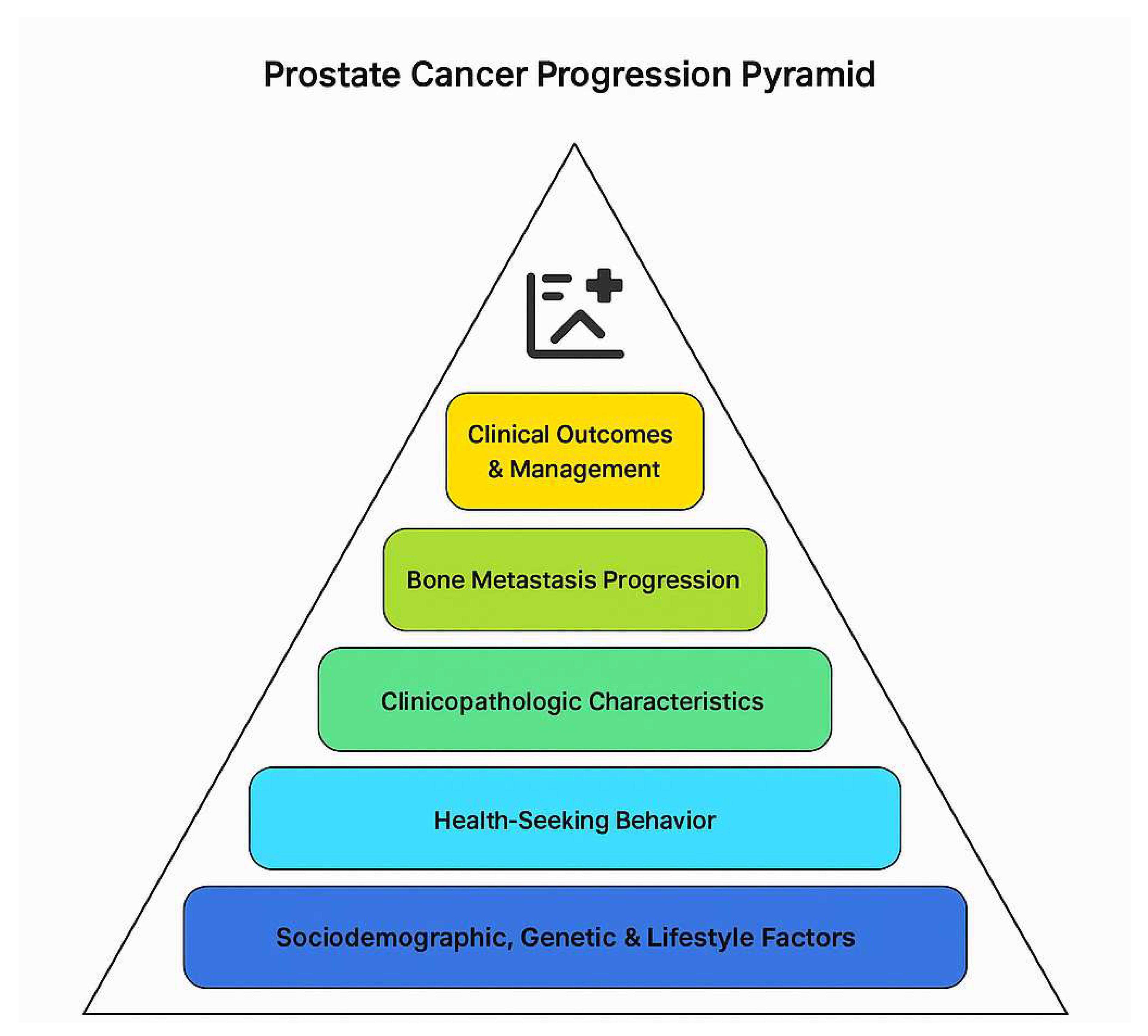 Prostate Cancer Progression Pyramid

Clinical Outcomes & Management

Bone Metastasis Progression

Clinicopathologic Characteristics

Health-Seeking Behavior

Sociodemographic, Genetic & Lifestyle Factors